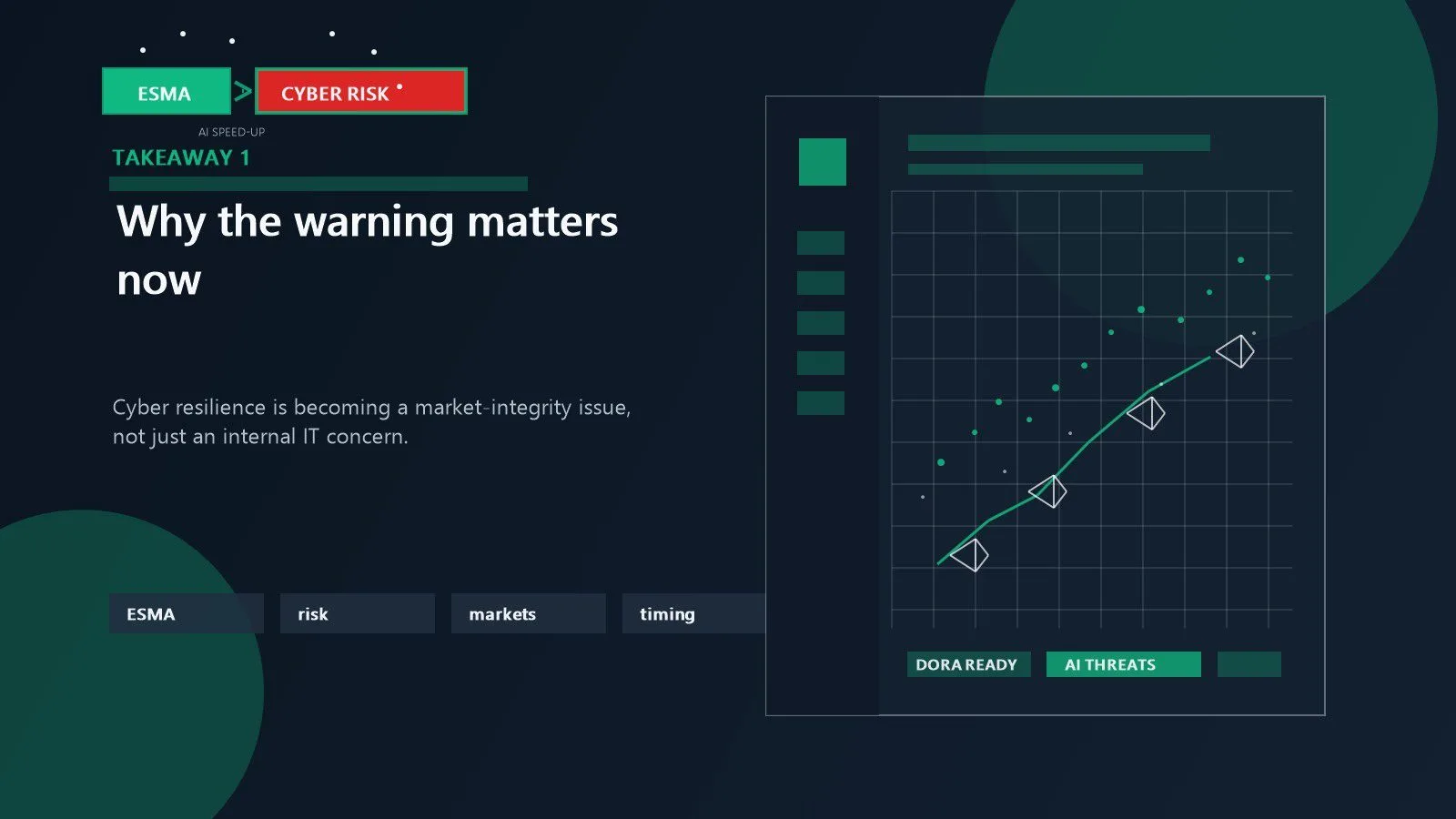 ESMA > CYBER RISK

AI SPEED-UP

TAKEAWAY 1

Why the warning matters now

Cyber resilience is becoming a market-integrity issue, not just an internal IT concern.

ESMA

risk

markets

timing

DORA READY

AI THREATS